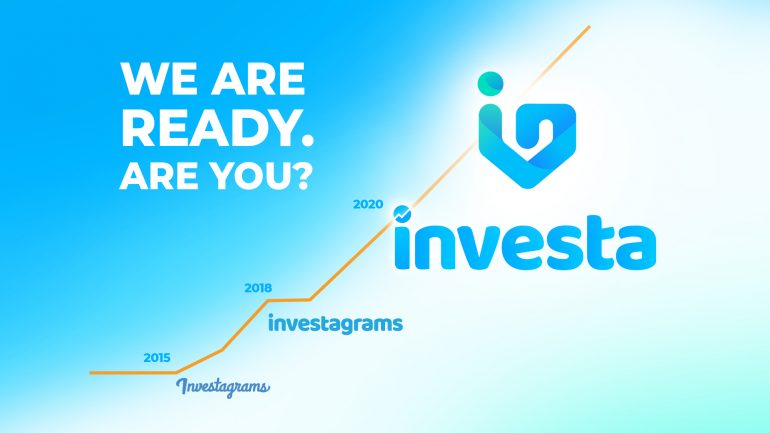 WE ARE READY. ARE YOU?

2020

investa

2018

investagrams

2015

Investagrams